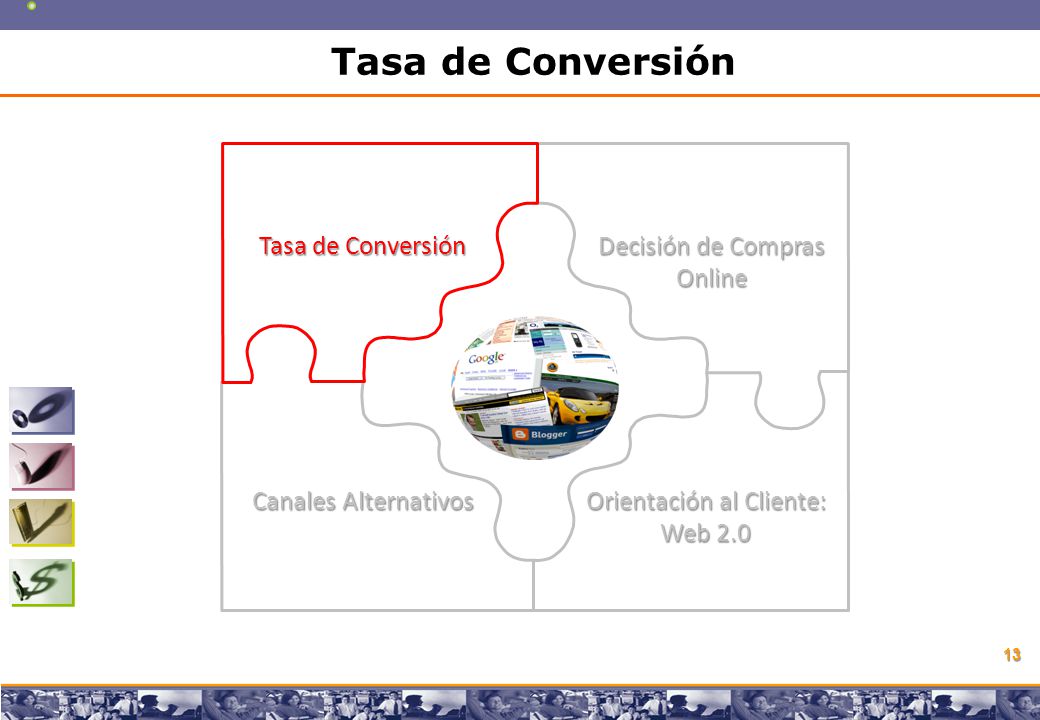 Tasa de Conversión

Tasa de Conversión

Decisión de Compras Online

Google

Blogger

Canales Alternativos

Orientación al Cliente: Web 2.0

13